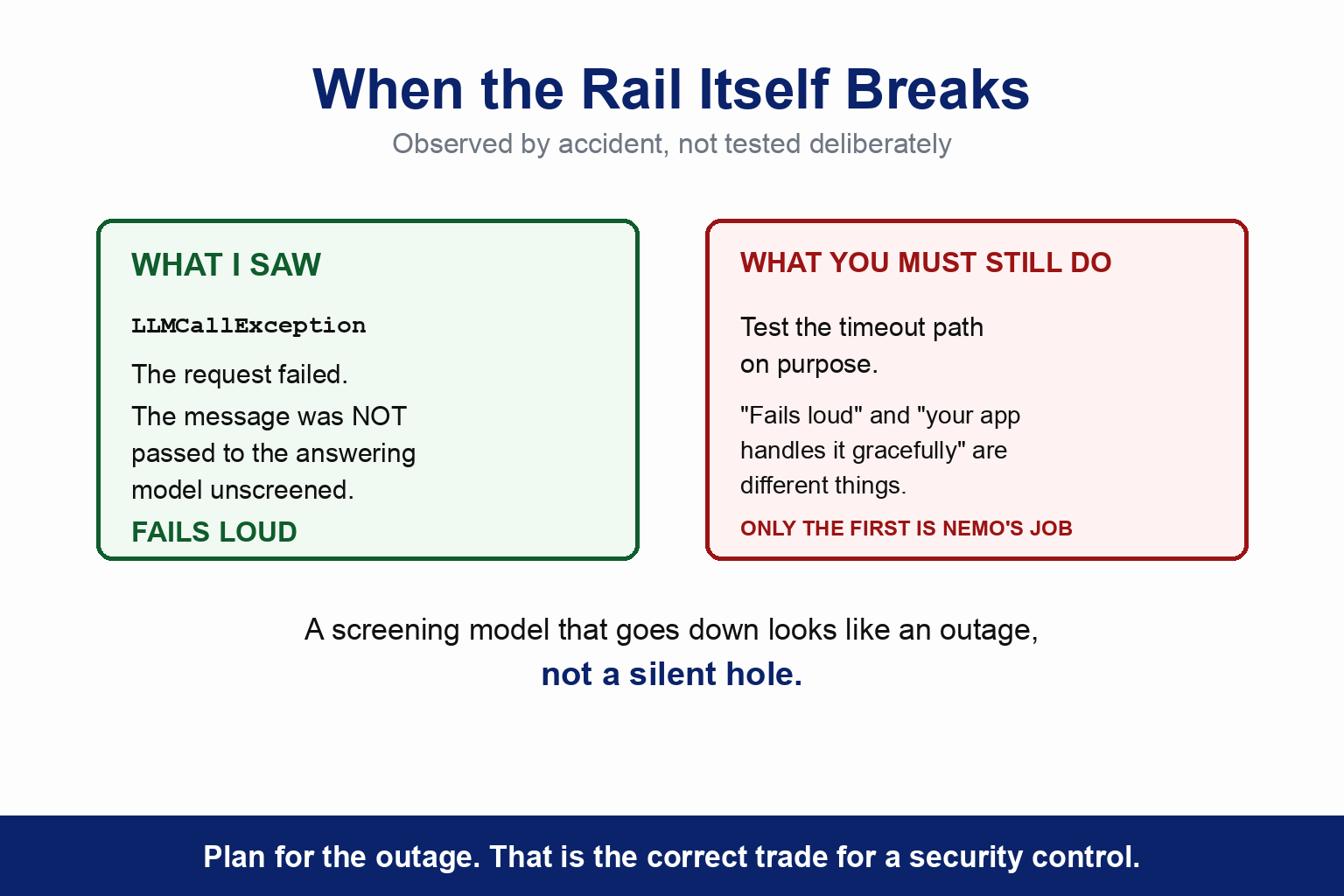 When the Rail Itself Breaks
Observed by accident, not tested deliberately

WHAT I SAW

LLMCallException

The request failed.

The message was NOT passed to the answering model unscreened.

FAILS LOUD

WHAT YOU MUST STILL DO

Test the timeout path on purpose.

"Fails loud" and "your app handles it gracefully" are different things.

ONLY THE FIRST IS NEMO'S JOB

A screening model that goes down looks like an outage,
not a silent hole.

Plan for the outage. That is the correct trade for a security control.